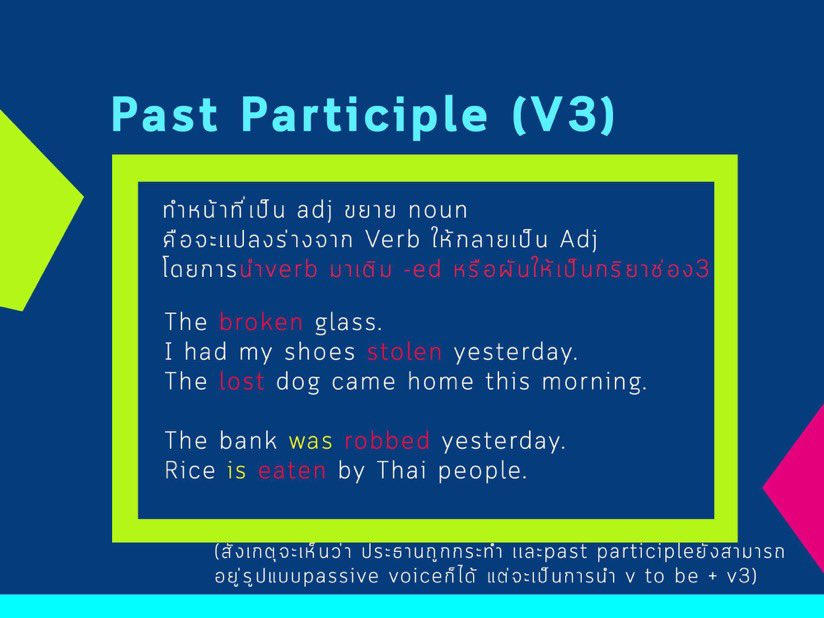 Past Participle (V3)

ทำหน้าที่เป็น adj ขยาย noun
คือจะแปลงร่างจาก Verb ให้กลายเป็น Adj
โดยการนำverb มาเติม -ed หรือผันให้เป็นกริยาช่อง3

The broken glass.
I had my shoes stolen yesterday.
The lost dog came home this morning.

The bank was robbed yesterday.
Rice is eaten by Thai people.

(สังเกตุจะเห็นว่า ประธานถูกกระทำ และpast participleยังสามารถอยู่รูปแบบpassive voiceก็ได้ แต่จะเป็นการนำ v to be + v3)